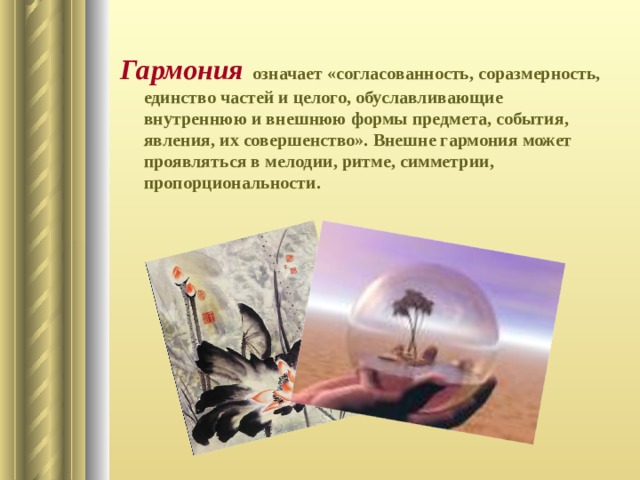 Гармония означает «согласованность, соразмерность, единство частей и целого, обуславливающие внутреннюю и внешнюю формы предмета, события, явления, их совершенство». Внешне гармония может проявляться в мелодии, ритме, симметрии, пропорциональности.